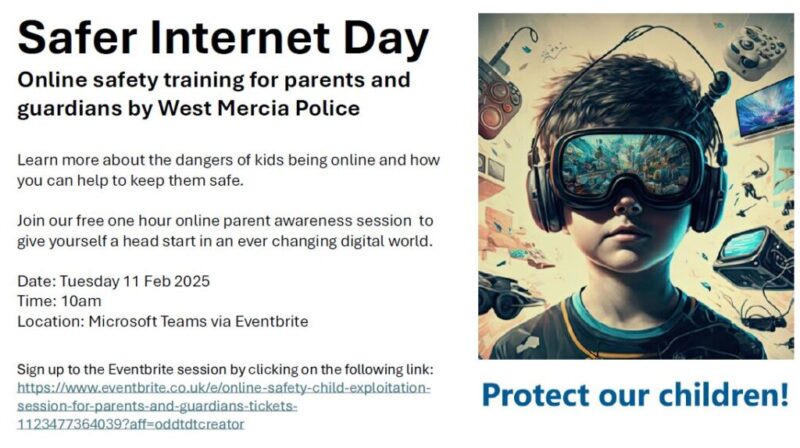 Safer Internet Day

Online safety training for parents and guardians by West Mercia Police

Learn more about the dangers of kids being online and how you can help to keep them safe.

Join our free one hour online parent awareness session to give yourself a head start in an ever changing digital world.

Date: Tuesday 11 Feb 2025
Time: 10am
Location: Microsoft Teams via Eventbrite

Sign up to the Eventbrite session by clicking on the following link:
https://www.eventbrite.co.uk/e/online-safety-child-exploitation-session-for-parents-and-guardians-tickets-1123477364039?aff=oddtdtcreator

Protect our children!